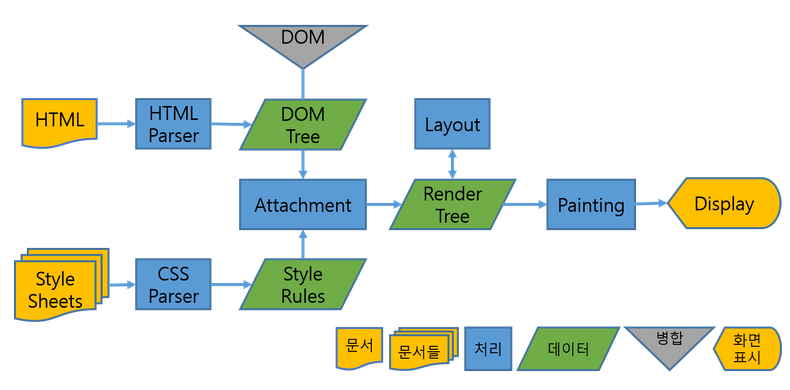 DOM

HTML

HTML Parser

DOM Tree

Layout

Attachment

Render Tree

Painting

Display

Style Sheets

CSS Parser

Style Rules

문서

문서들

처리

데이터

병합

화면 표시